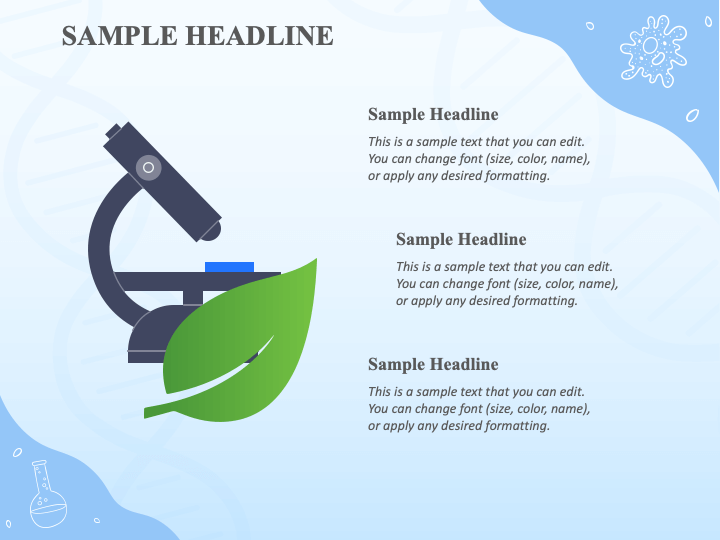 SAMPLE HEADLINE

Sample Headline

This is a sample text that you can edit. You can change font (size, color, name), or apply any desired formatting.

Sample Headline

This is a sample text that you can edit. You can change font (size, color, name), or apply any desired formatting.

Sample Headline

This is a sample text that you can edit. You can change font (size, color, name), or apply any desired formatting.